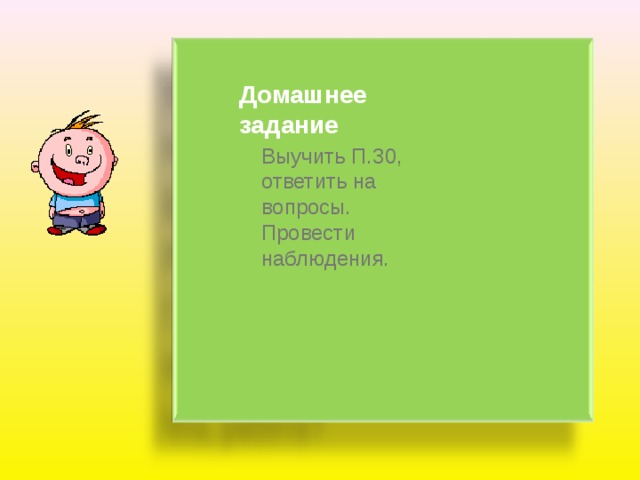 Домашнее задание

Выучить П.30, ответить на вопросы. Провести наблюдения.